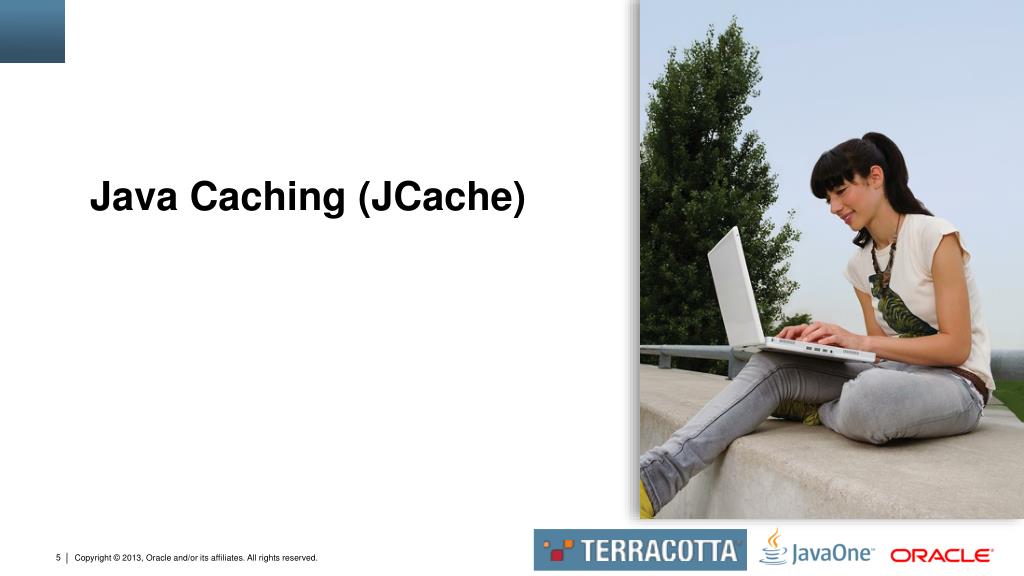 Java Caching (JCache)

5 | Copyright © 2013, Oracle and/or its affiliates. All rights reserved.

TERRACOTTA JavaOne ORACLE